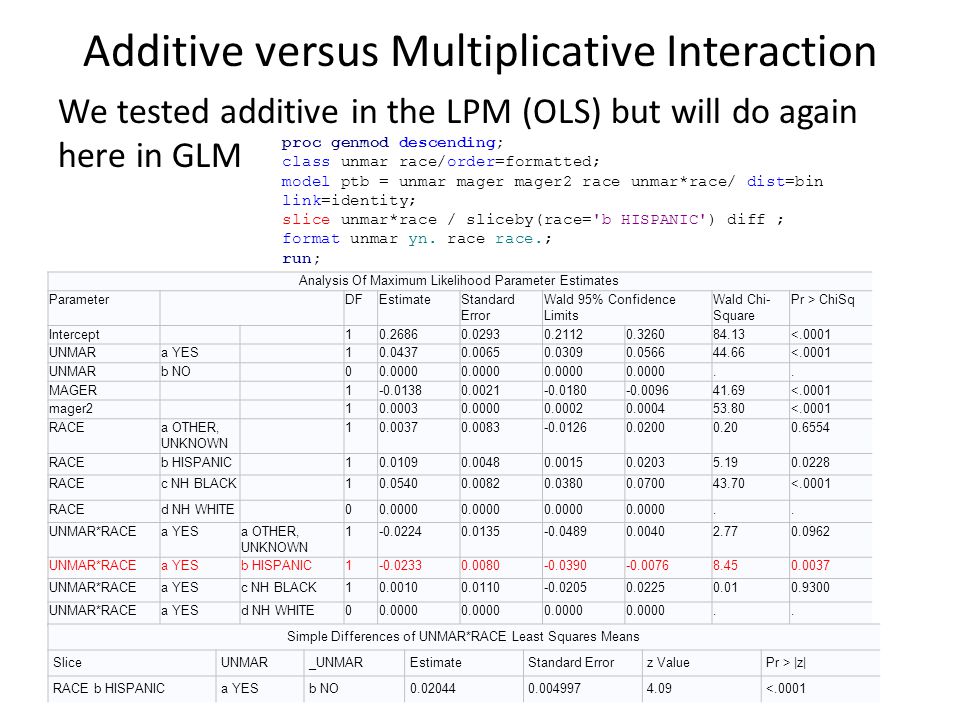 Additive versus Multiplicative Interaction

We tested additive in the LPM (OLS) but will do again here in GLM

proc genmod descending;
class unmar race/order=formatted;
model ptb = unmar mager mager2 race unmar*race/ dist=bin link=identity;
slice unmar*race / sliceby(race='b HISPANIC') diff ;
format unmar yn. race race.;
run;

Analysis Of Maximum Likelihood Parameter Estimates

| Parameter | | | DF | Estimate | Standard Error | Wald 95% Confidence Limits | | Wald Chi-Square | Pr > ChiSq |
|---|---|---|---|---|---|---|---|---|---|
| Intercept | | | 1 | 0.2686 | 0.0293 | 0.2112 | 0.3260 | 84.13 | <.0001 |
| UNMAR | a YES | | 1 | 0.0437 | 0.0065 | 0.0309 | 0.0566 | 44.66 | <.0001 |
| UNMAR | b NO | | 0 | 0.0000 | 0.0000 | 0.0000 | 0.0000 | . | . |
| MAGER | | | 1 | -0.0138 | 0.0021 | -0.0180 | -0.0096 | 41.69 | <.0001 |
| mager2 | | | 1 | 0.0003 | 0.0000 | 0.0002 | 0.0004 | 53.80 | <.0001 |
| RACE | a OTHER, UNKNOWN | | 1 | 0.0037 | 0.0083 | -0.0126 | 0.0200 | 0.20 | 0.6554 |
| RACE | b HISPANIC | | 1 | 0.0109 | 0.0048 | 0.0015 | 0.0203 | 5.19 | 0.0228 |
| RACE | c NH BLACK | | 1 | 0.0540 | 0.0082 | 0.0380 | 0.0700 | 43.70 | <.0001 |
| RACE | d NH WHITE | | 0 | 0.0000 | 0.0000 | 0.0000 | 0.0000 | . | . |
| UNMAR*RACE | a YES | a OTHER, UNKNOWN | 1 | -0.0224 | 0.0135 | -0.0489 | 0.0040 | 2.77 | 0.0962 |
| UNMAR*RACE | a YES | b HISPANIC | 1 | -0.0233 | 0.0080 | -0.0390 | -0.0076 | 8.45 | 0.0037 |
| UNMAR*RACE | a YES | c NH BLACK | 1 | 0.0010 | 0.0110 | -0.0205 | 0.0225 | 0.01 | 0.9300 |
| UNMAR*RACE | a YES | d NH WHITE | 0 | 0.0000 | 0.0000 | 0.0000 | 0.0000 | . | . |

Simple Differences of UNMAR*RACE Least Squares Means

| Slice | UNMAR | _UNMAR | Estimate | Standard Error | z Value | Pr > \|z\| |
|---|---|---|---|---|---|---|
| RACE b HISPANIC | a YES | b NO | 0.02044 | 0.004997 | 4.09 | <.0001 |